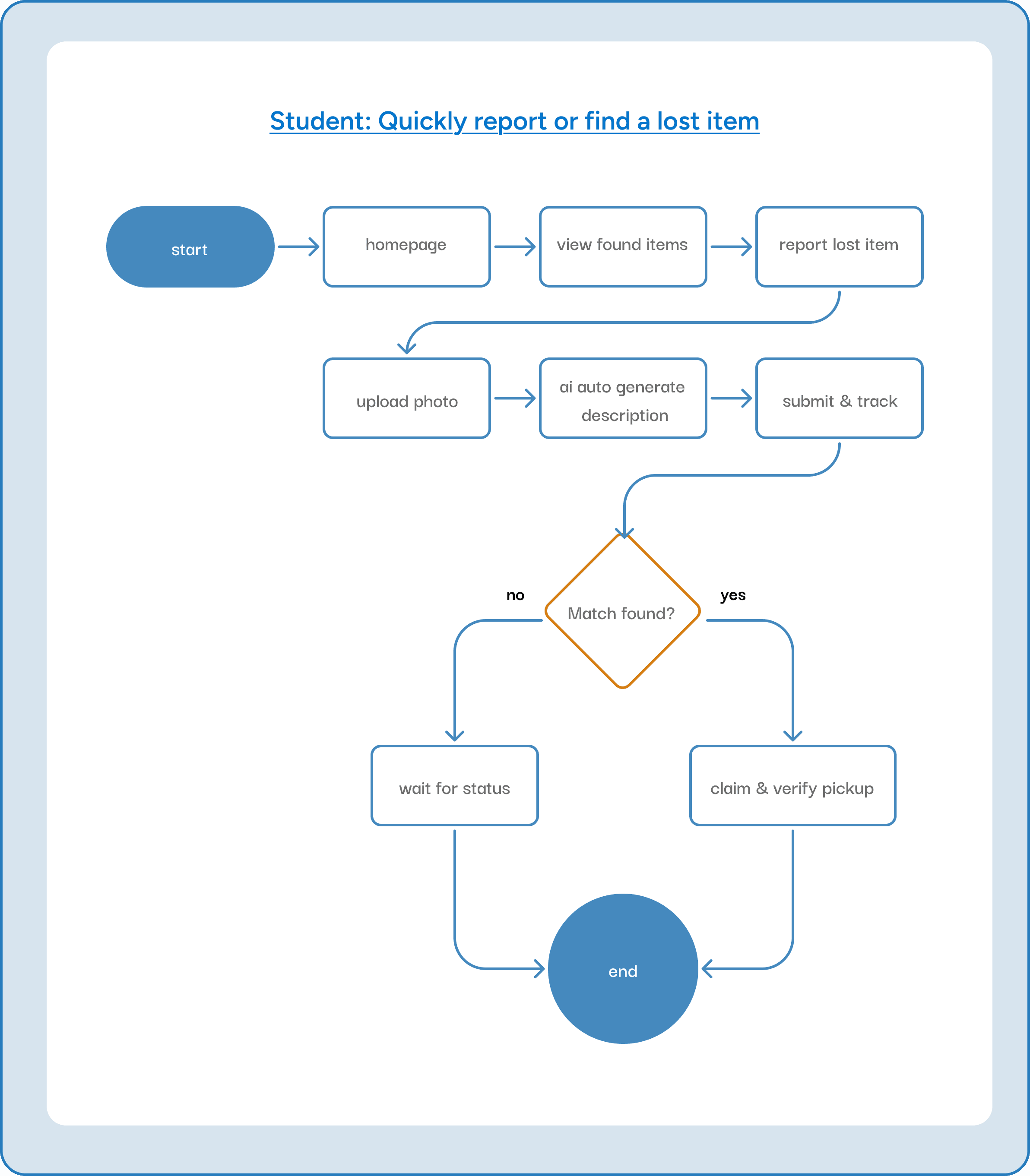 Student: Quickly report or find a lost item

start

homepage

view found items

report lost item

upload photo

ai auto generate description

submit & track

no

Match found?

yes

wait for status

claim & verify pickup

end